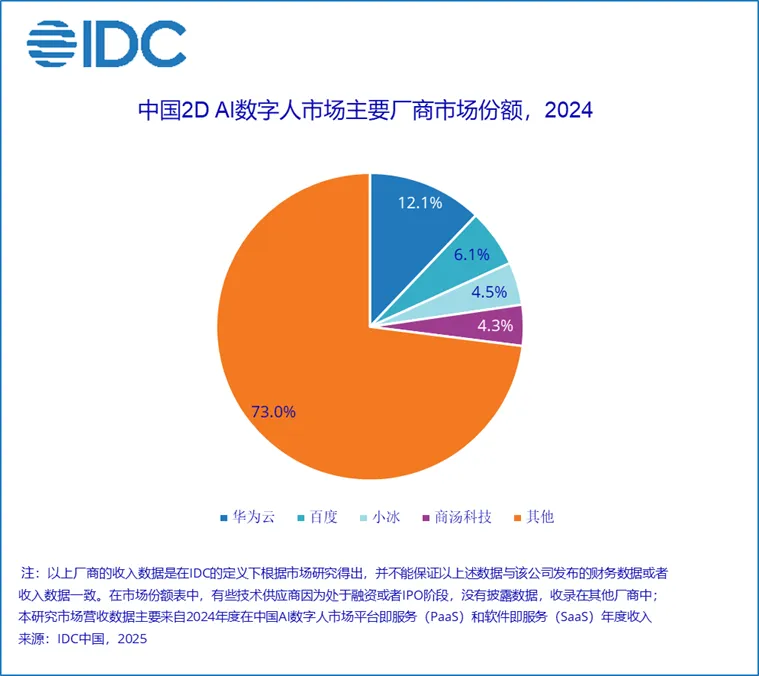 IDC

中国2D AI数字人市场主要厂商市场份额，2024

12.1%
6.1%
4.5%
4.3%
73.0%

华为云 百度 小冰 商汤科技 其他

注：以上厂商的收入数据是在IDC的定义下根据市场研究得出，并不能保证以上述数据与该公司发布的财务数据或者收入数据一致。在市场份额表中，有些技术供应商因为处于融资或者IPO阶段，没有披露数据，收录在其他厂商中；本研究市场营收数据主要来自2024年度在中国AI数字人市场平台即服务（PaaS）和软件即服务（SaaS）年度收入
来源：IDC中国，2025